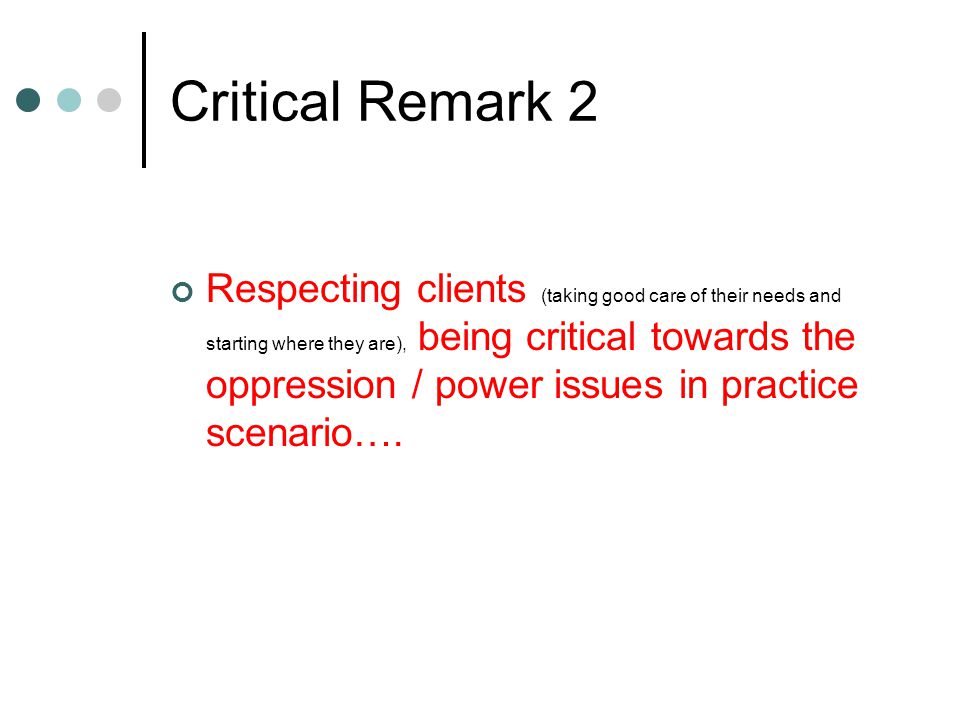 Critical Remark 2

Respecting clients (taking good care of their needs and starting where they are), being critical towards the oppression / power issues in practice scenario….